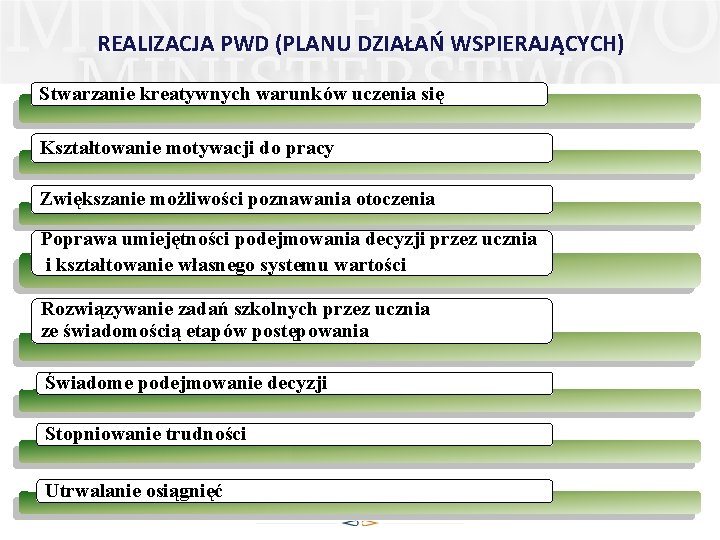 MINISTERSTWO
MINISTERSTWO

REALIZACJA PWD (PLANU DZIAŁAŃ WSPIERAJĄCYCH)

Stwarzanie kreatywnych warunków uczenia się

Kształtowanie motywacji do pracy

Zwiększanie możliwości poznawania otoczenia

Poprawa umiejętności podejmowania decyzji przez ucznia i kształtowanie własnego systemu wartości

Rozwiązywanie zadań szkolnych przez ucznia ze świadomością etapów postępowania

Świadome podejmowanie decyzji

Stopniowanie trudności

Utrwalanie osiągnięć